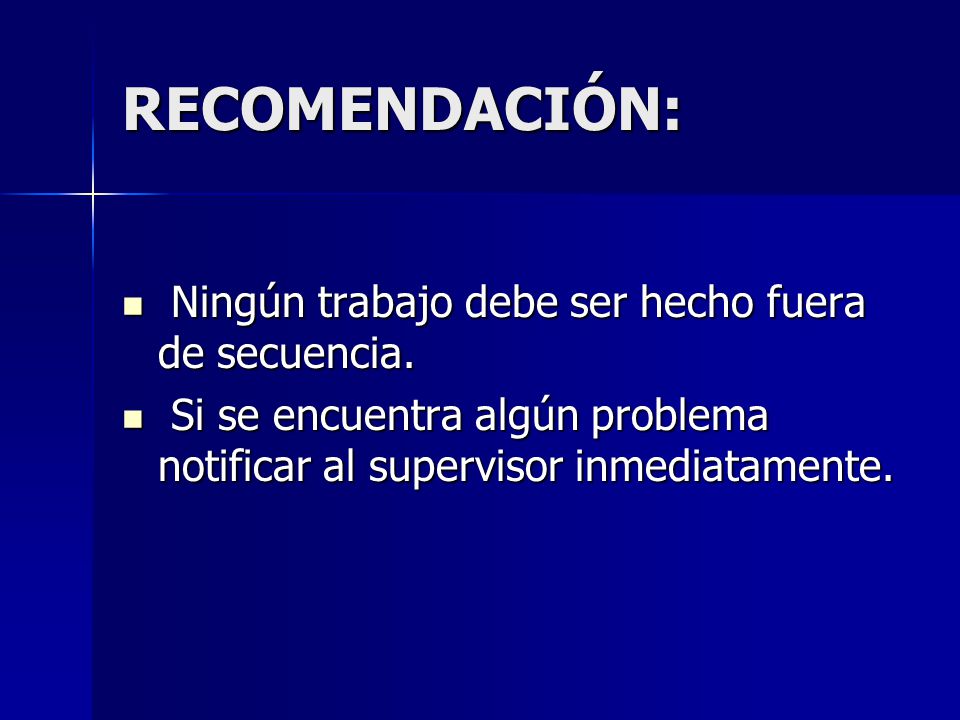 RECOMENDACIÓN:

- Ningún trabajo debe ser hecho fuera de secuencia.
- Si se encuentra algún problema notificar al supervisor inmediatamente.